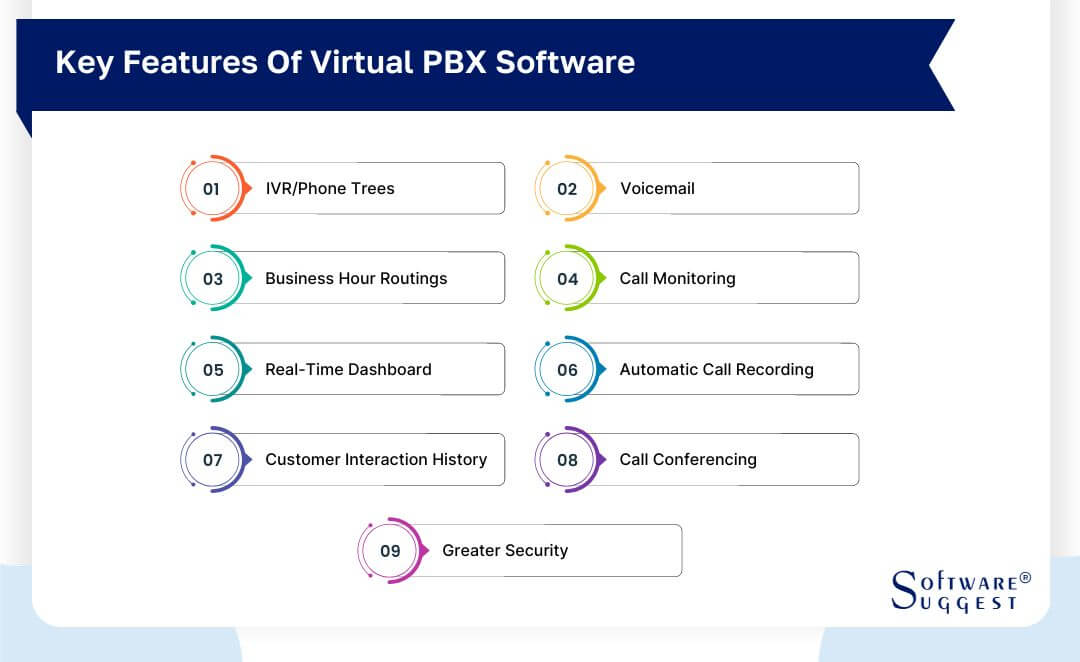 Key Features Of Virtual PBX Software

01 IVR/Phone Trees

02 Voicemail

03 Business Hour Routings

04 Call Monitoring

05 Real-Time Dashboard

06 Automatic Call Recording

07 Customer Interaction History

08 Call Conferencing

09 Greater Security

SOFTWARE® SUGGEST